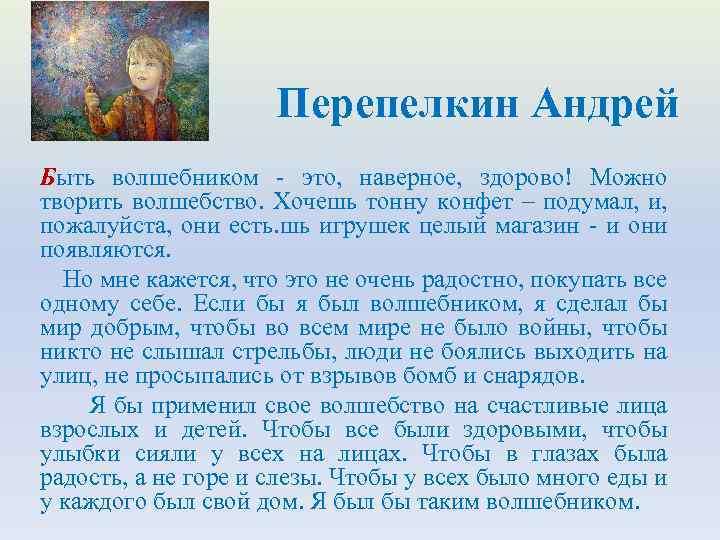 Перепелкин Андрей

Быть волшебником - это, наверное, здорово! Можно творить волшебство. Хочешь тонну конфет – подумал, и, пожалуйста, они есть.шь игрушек целый магазин - и они появляются.

Но мне кажется, что это не очень радостно, покупать все одному себе. Если бы я был волшебником, я сделал бы мир добрым, чтобы во всем мире не было войны, чтобы никто не слышал стрельбы, люди не боялись выходить на улиц, не просыпались от взрывов бомб и снарядов.

Я бы применил свое волшебство на счастливые лица взрослых и детей. Чтобы все были здоровыми, чтобы улыбки сияли у всех на лицах. Чтобы в глазах была радость, а не горе и слезы. Чтобы у всех было много еды и у каждого был свой дом. Я был бы таким волшебником.